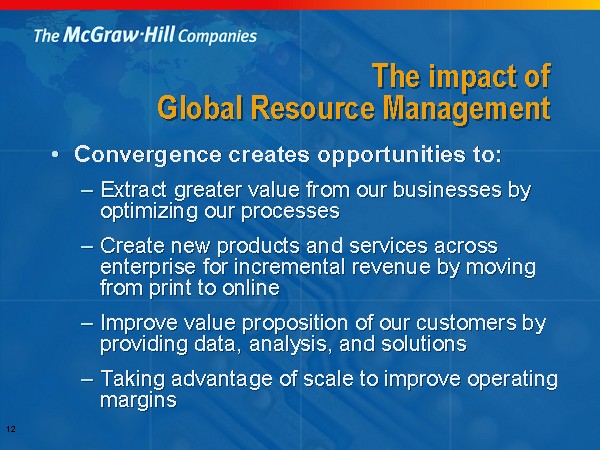 The McGraw·Hill Companies

The impact of Global Resource Management

• Convergence creates opportunities to:

– Extract greater value from our businesses by optimizing our processes

– Create new products and services across enterprise for incremental revenue by moving from print to online

– Improve value proposition of our customers by providing data, analysis, and solutions

– Taking advantage of scale to improve operating margins

12